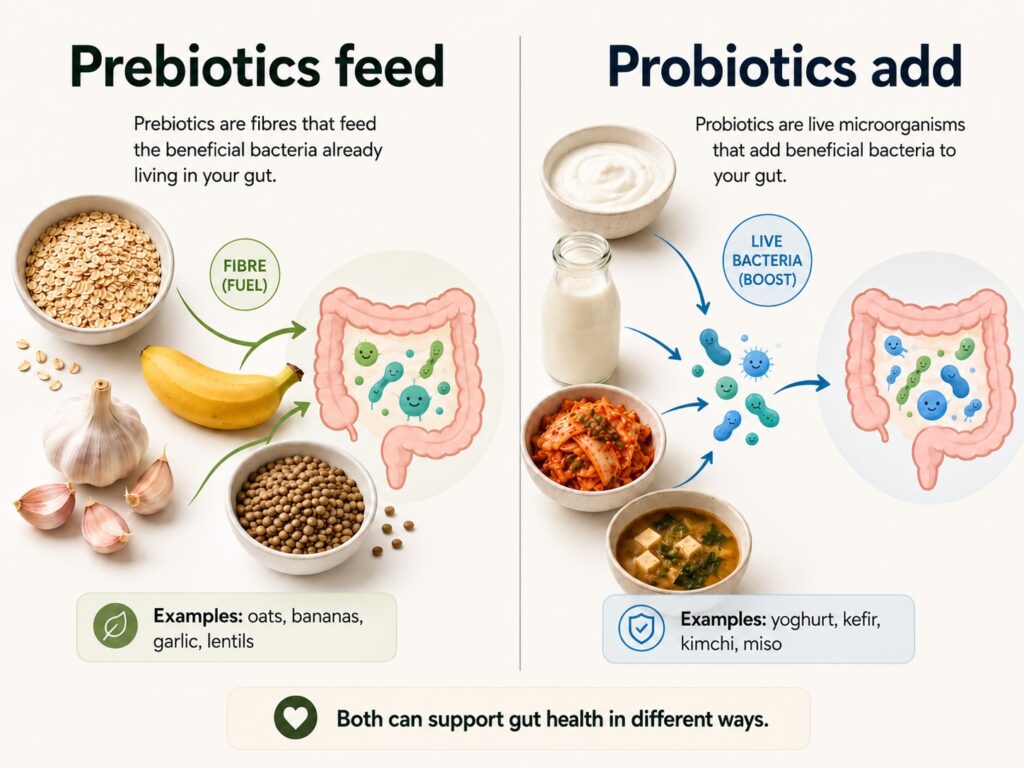 Prebiotics feed

Prebiotics are fibres that feed the beneficial bacteria already living in your gut.

FIBRE (FUEL)

Examples: oats, bananas, garlic, lentils

Probiotics add

Probiotics are live microorganisms that add beneficial bacteria to your gut.

LIVE BACTERIA (BOOST)

Examples: yoghurt, kefir, kimchi, miso

Both can support gut health in different ways.